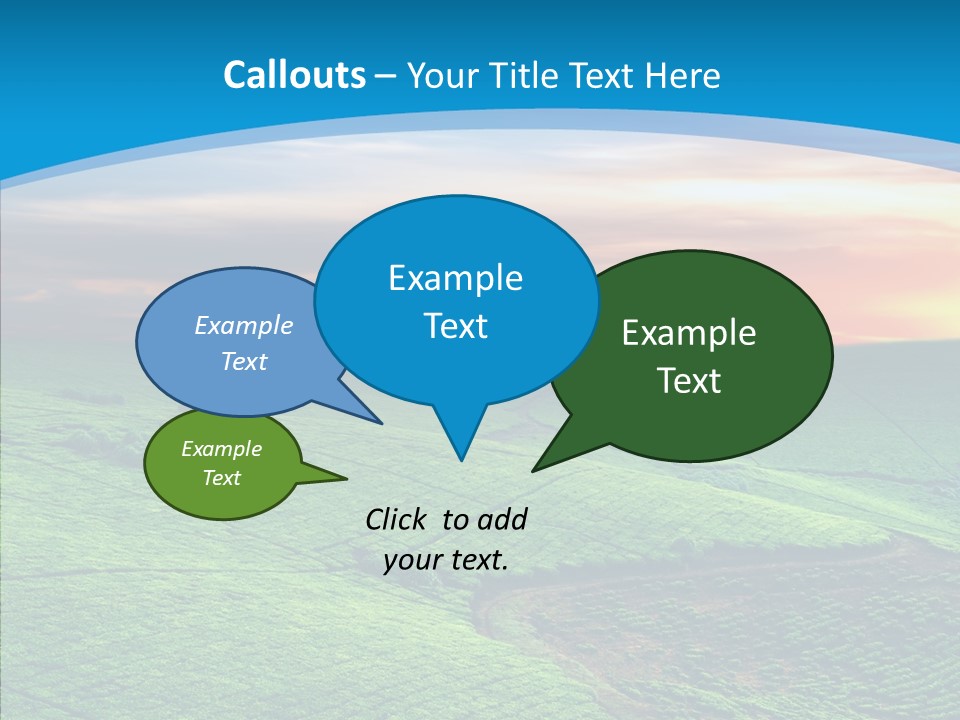 Callouts – Your Title Text Here

Example Text

Example Text

Example Text

Example Text

Click to add your text.